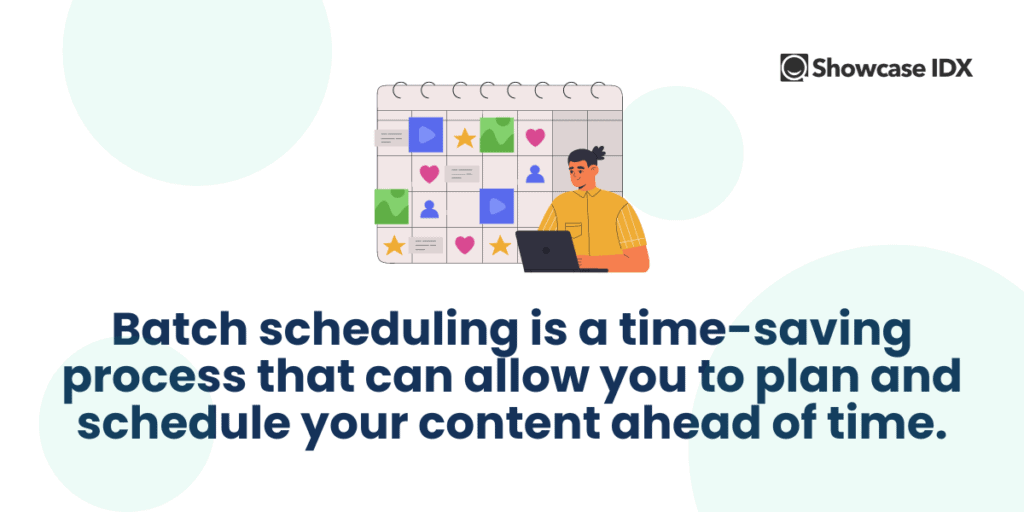 Showcase IDX

Batch scheduling is a time-saving process that can allow you to plan and schedule your content ahead of time.